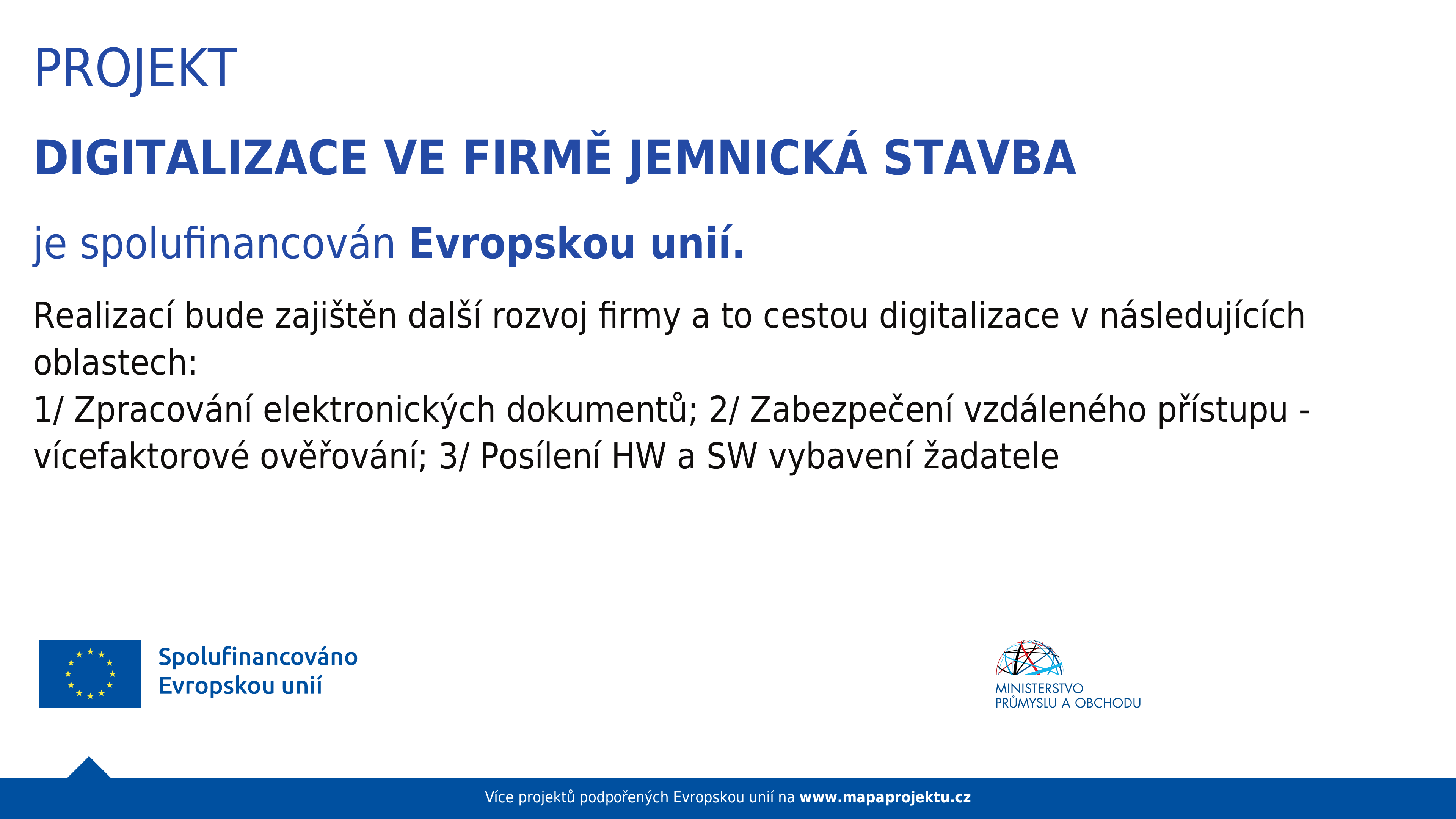 PROJEKT

DIGITALIZACE VE FIRMĚ JEMNICKÁ STAVBA

je spolufinancován Evropskou unií.

Realizací bude zajištěn další rozvoj firmy a to cestou digitalizace v následujících oblastech:
1/ Zpracování elektronických dokumentů; 2/ Zabezpečení vzdáleného přístupu - vícefaktorové ověřování; 3/ Posílení HW a SW vybavení žadatele

Spolufinancováno Evropskou unií

MINISTERSTVO PRŮMYSLU A OBCHODU

Více projektů podpořených Evropskou unií na www.mapaprojektu.cz